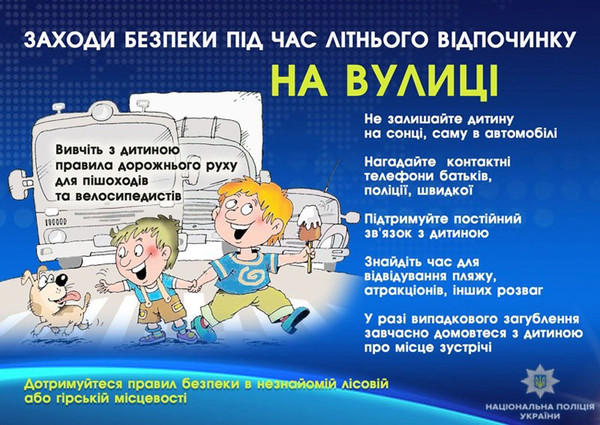 ЗАХОДИ БЕЗПЕКИ ПІД ЧАС ЛІТНЬОГО ВІДПОЧИНКУ

НА ВУЛИЦІ

Вивчіть з дитиною правила дорожнього руху для пішоходів та велосипедистів

Не залишайте дитину на сонці, саму в автомобілі

Нагадайте контактні телефони батьків, поліції, швидкої

Підтримуйте постійний зв'язок з дитиною

Знайдіть час для відвідування пляжу, атракціонів, інших розваг

У разі випадкового загублення завчасно домовтеся з дитиною про місце зустрічі

Дотримуйтеся правил безпеки в незнайомій лісовій або гірській місцевості

НАЦІОНАЛЬНА ПОЛІЦІЯ УКРАЇНИ